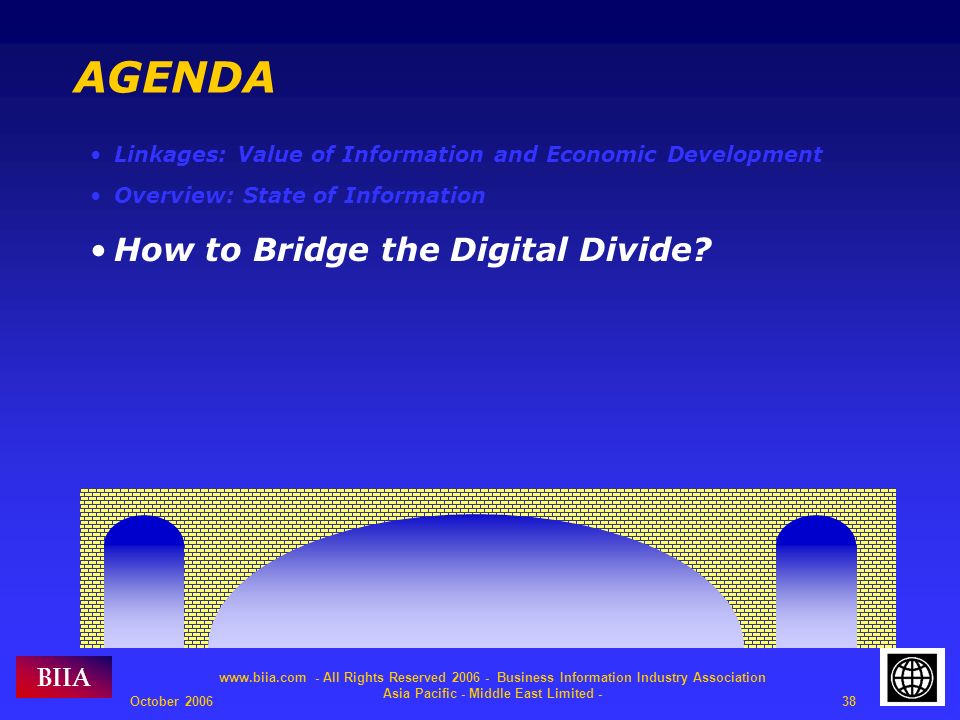 AGENDA

• Linkages: Value of Information and Economic Development

• Overview: State of Information

• How to Bridge the Digital Divide?

BIIA

www.biia.com - All Rights Reserved 2006 - Business Information Industry Association Asia Pacific - Middle East Limited -

October 2006

38